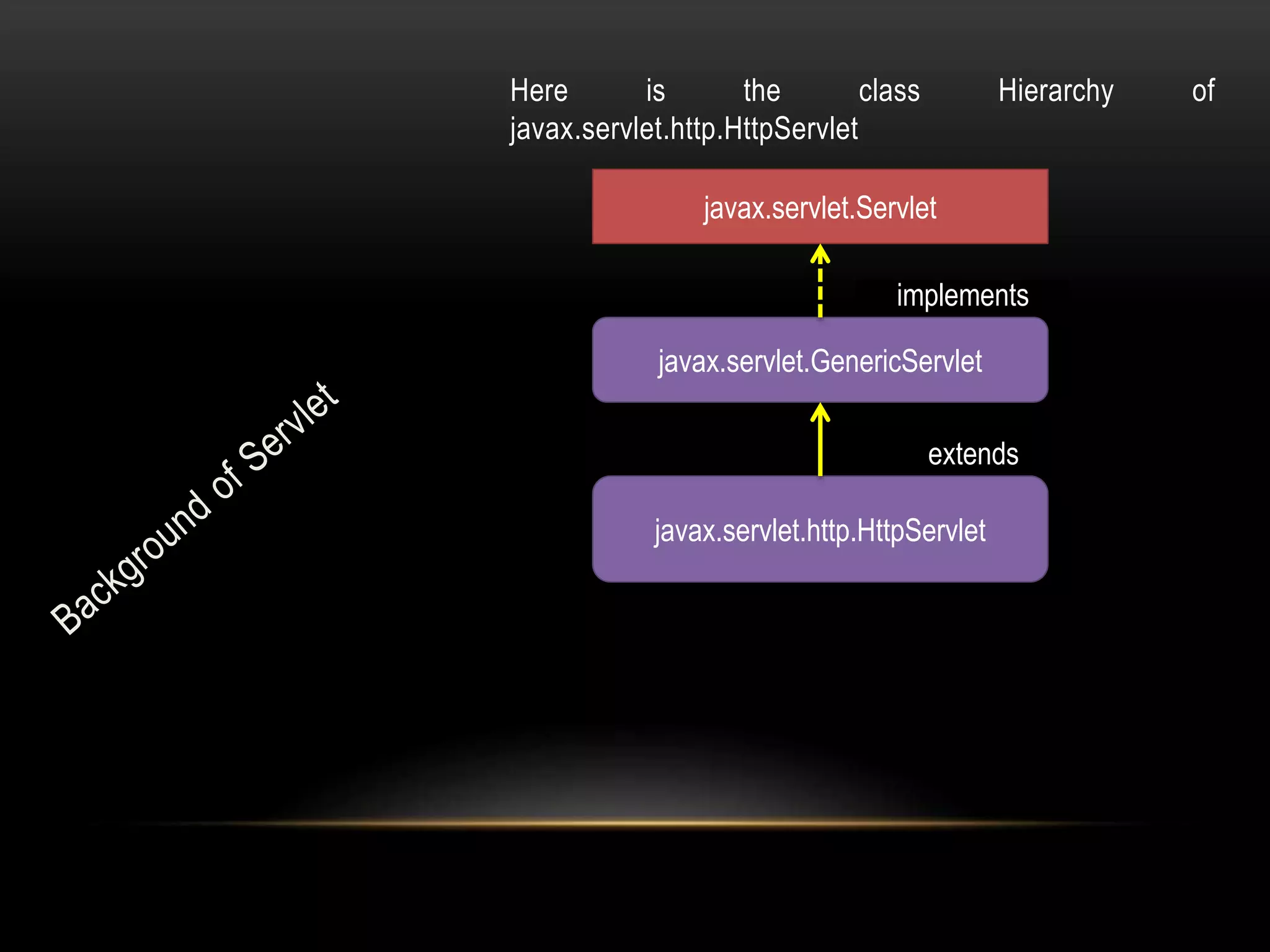 Background of Servlet

Here is the class Hierarchy of javax.servlet.http.HttpServlet

javax.servlet.Servlet

implements

javax.servlet.GenericServlet

extends

javax.servlet.http.HttpServlet